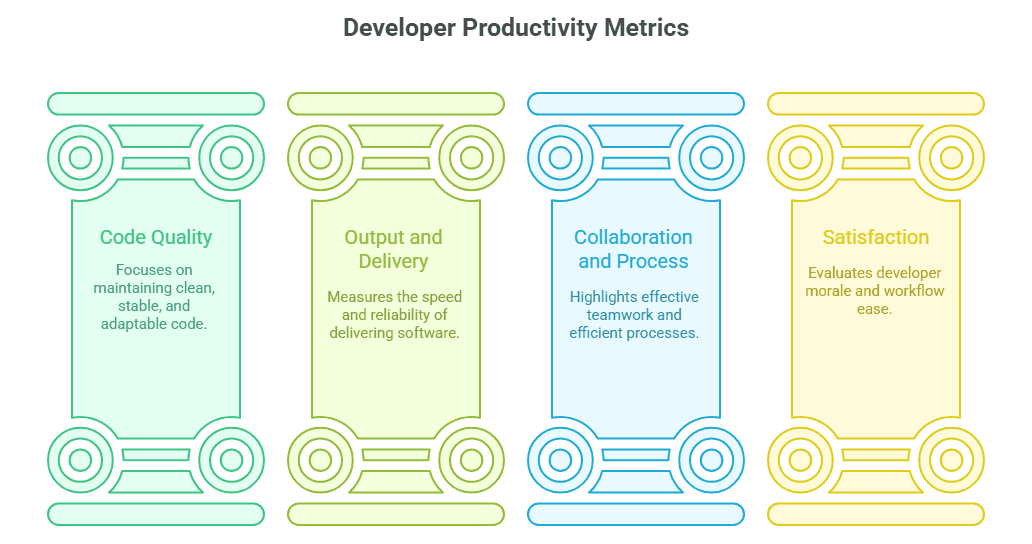 Developer Productivity Metrics

Code Quality

Focuses on maintaining clean, stable, and adaptable code.

Output and Delivery

Measures the speed and reliability of delivering software.

Collaboration and Process

Highlights effective teamwork and efficient processes.

Satisfaction

Evaluates developer morale and workflow ease.